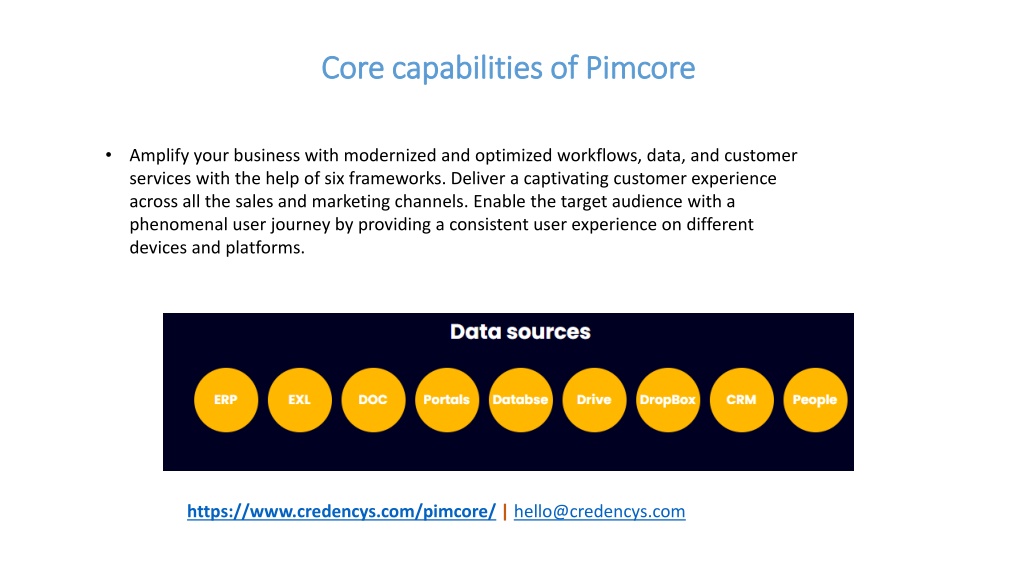 Core capabilities of Pimcore

• Amplify your business with modernized and optimized workflows, data, and customer services with the help of six frameworks. Deliver a captivating customer experience across all the sales and marketing channels. Enable the target audience with a phenomenal user journey by providing a consistent user experience on different devices and platforms.

Data sources

ERP EXL DOC Portals Databse Drive DropBox CRM People

https://www.credencys.com/pimcore/ | hello@credencys.com